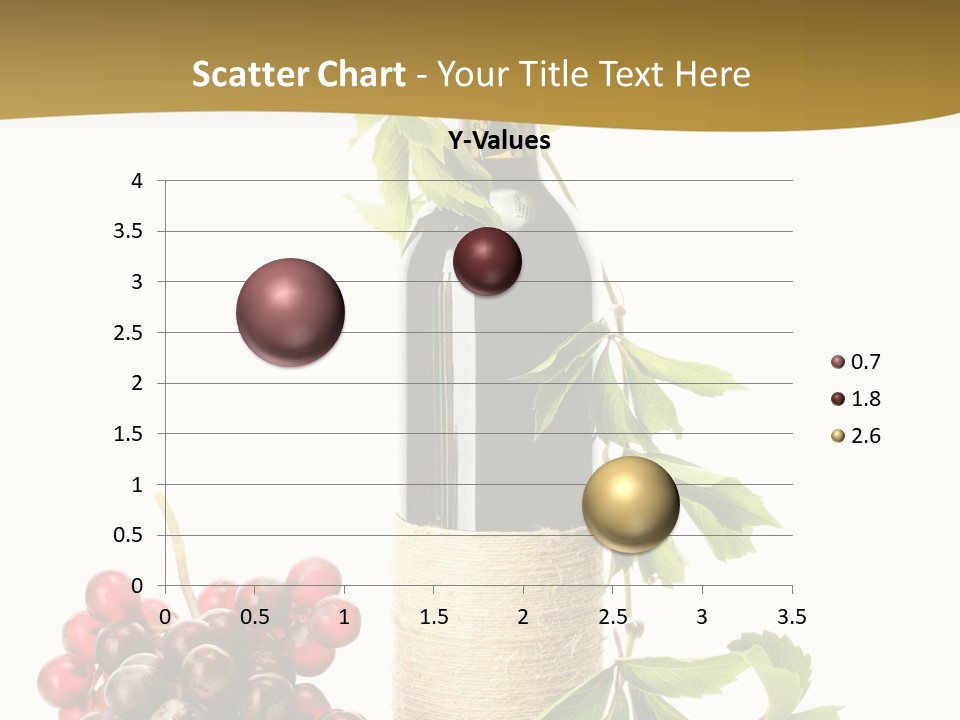 Scatter Chart - Your Title Text Here

Y-Values

4
3.5
3
2.5
2
1.5
1
0.5
0

0 0.5 1 1.5 2 2.5 3 3.5

0.7
1.8
2.6